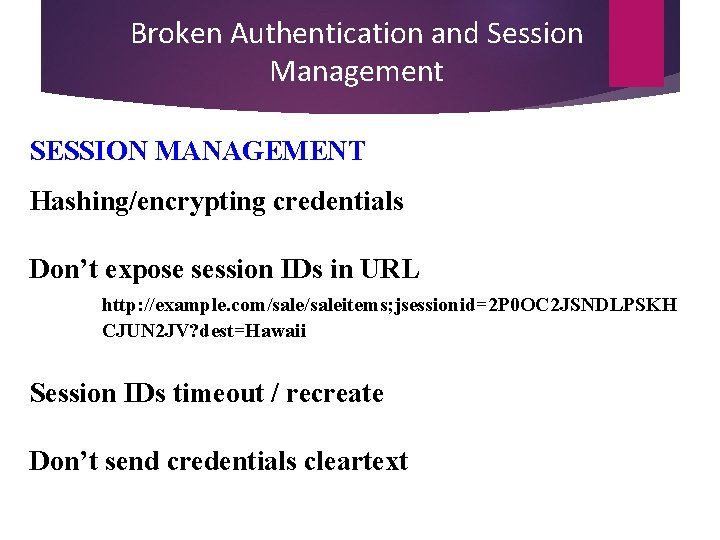 Broken Authentication and Session Management

SESSION MANAGEMENT

Hashing/encrypting credentials

Don’t expose session IDs in URL

http://example.com/sale/saleitems;jsessionid=2P0OC2JSNDLPSKHCJUN2JV?dest=Hawaii

Session IDs timeout / recreate

Don’t send credentials cleartext